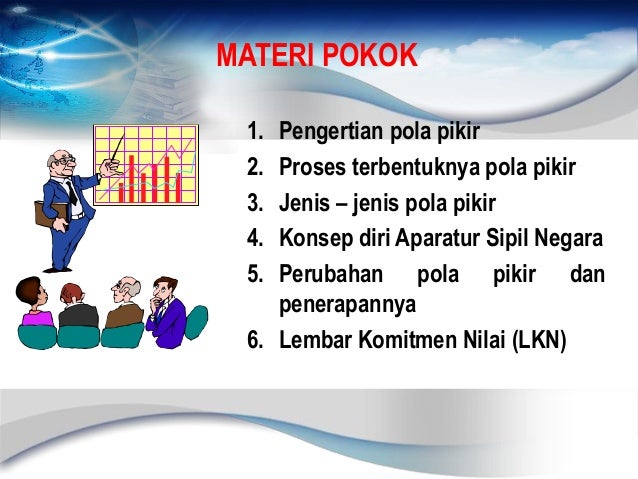 MATERI POKOK

1. Pengertian pola pikir
2. Proses terbentuknya pola pikir
3. Jenis – jenis pola pikir
4. Konsep diri Aparatur Sipil Negara
5. Perubahan pola pikir dan penerapannya
6. Lembar Komitmen Nilai (LKN)